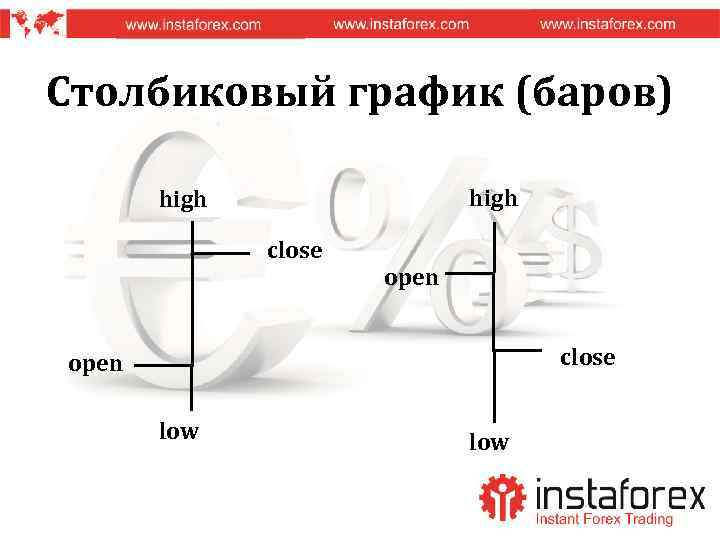 www.instaforex.com www.instaforex.com www.instaforex.com

Столбиковый график (баров)

high

close

open

low

high

open

close

low

instaforex
Instant Forex Trading